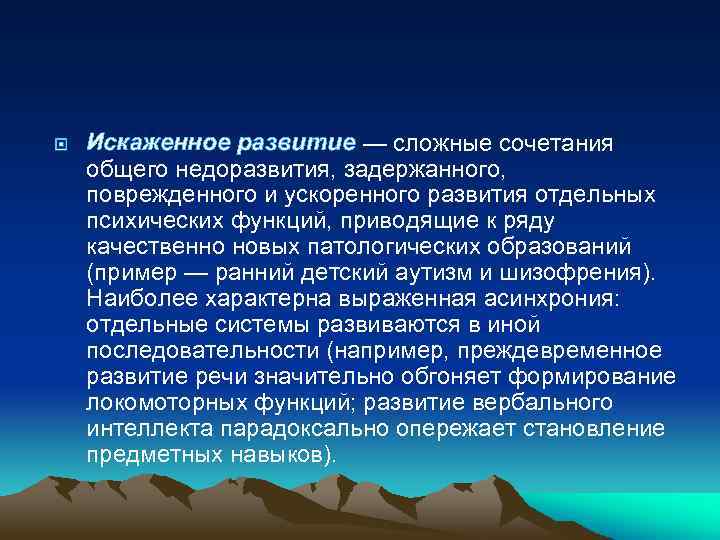 Искаженное развитие — сложные сочетания общего недоразвития, задержанного, поврежденного и ускоренного развития отдельных психических функций, приводящие к ряду качественно новых патологических образований (пример — ранний детский аутизм и шизофрения). Наиболее характерна выраженная асинхрония: отдельные системы развиваются в иной последовательности (например, преждевременное развитие речи значительно обгоняет формирование локомоторных функций; развитие вербального интеллекта парадоксально опережает становление предметных навыков).